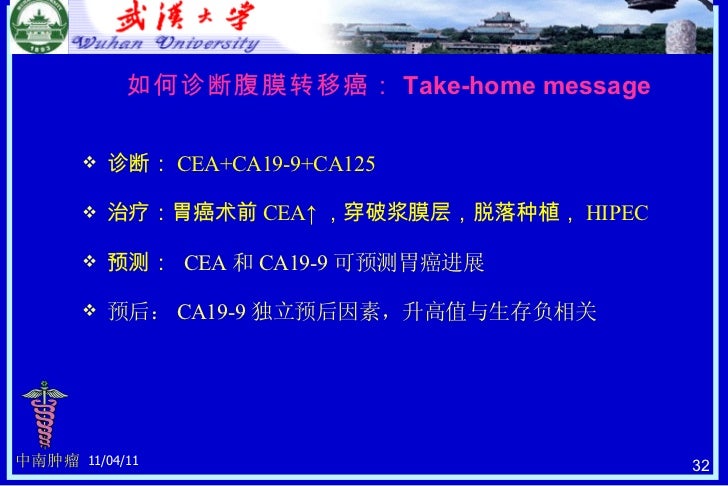 武漢大學
Wuhan University
1893

如何诊断腹膜转移癌： Take-home message

❖ 诊断： CEA+CA19-9+CA125

❖ 治疗：胃癌术前 CEA↑ ，穿破浆膜层，脱落种植， HIPEC

❖ 预测： CEA 和 CA19-9 可预测胃癌进展

❖ 预后： CA19-9 独立预后因素，升高值与生存负相关

中南肿瘤 11/04/11

32